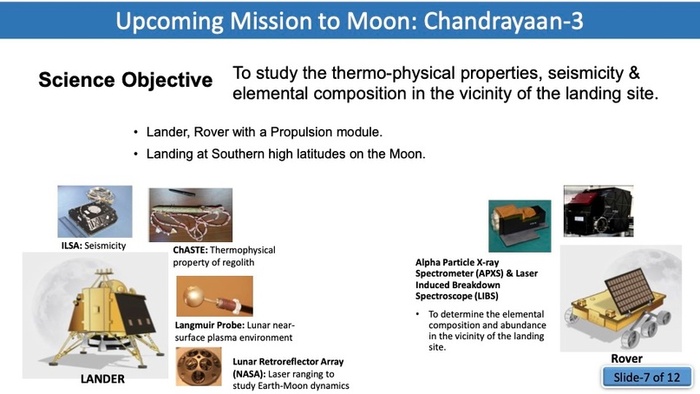 Upcoming Mission to Moon: Chandrayaan-3

Science Objective

To study the thermo-physical properties, seismicity & elemental composition in the vicinity of the landing site.

• Lander, Rover with a Propulsion module.
• Landing at Southern high latitudes on the Moon.

ILSA: Seismicity

ChASTE: Thermophysical property of regolith

Langmuir Probe: Lunar near-surface plasma environment

Lunar Retroreflector Array (NASA): Laser ranging to study Earth-Moon dynamics

LANDER

Alpha Particle X-ray Spectrometer (APXS) & Laser Induced Breakdown Spectroscope (LIBS)

• To determine the elemental composition and abundance in the vicinity of the landing site.

Rover

Slide-7 of 12